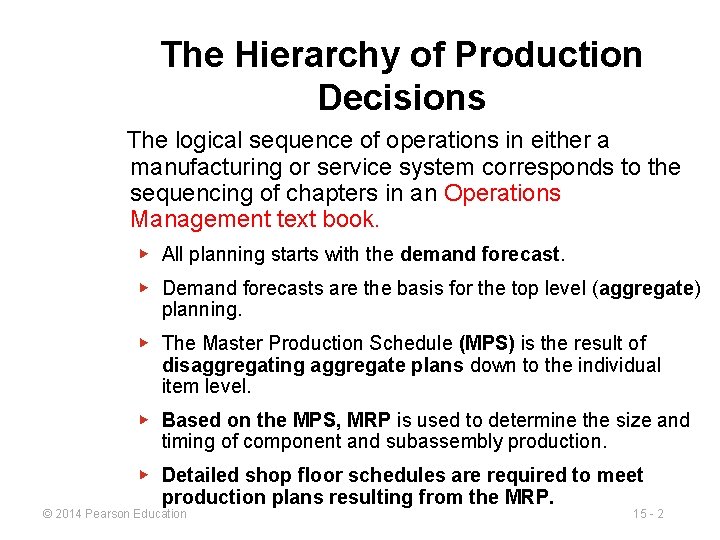 The Hierarchy of Production Decisions

The logical sequence of operations in either a manufacturing or service system corresponds to the sequencing of chapters in an Operations Management text book.

▸ All planning starts with the demand forecast.

▸ Demand forecasts are the basis for the top level (aggregate) planning.

▸ The Master Production Schedule (MPS) is the result of disaggregating aggregate plans down to the individual item level.

▸ Based on the MPS, MRP is used to determine the size and timing of component and subassembly production.

▸ Detailed shop floor schedules are required to meet production plans resulting from the MRP.

© 2014 Pearson Education

15 - 2